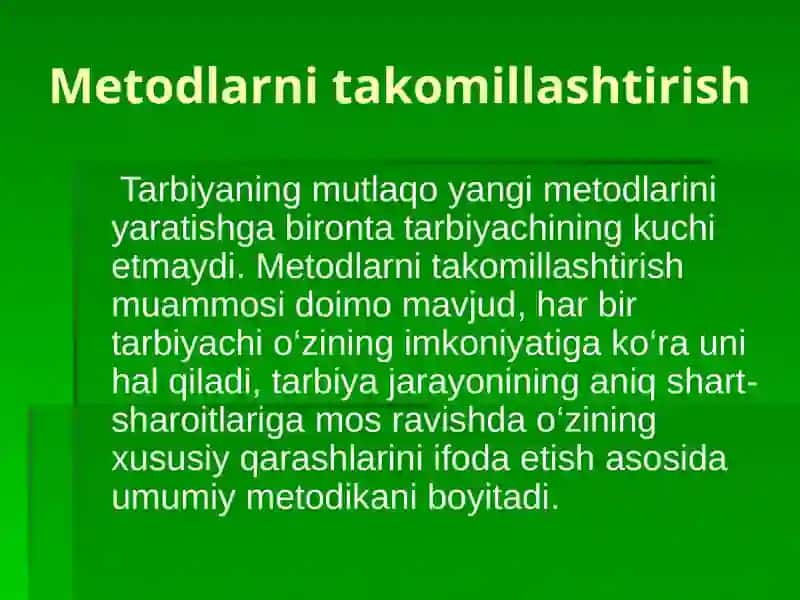 Metodlarni takomillashtirish

Tarbiyaning mutlaqo yangi metodlarini yaratishga bironta tarbiyachining kuchi etmaydi. Metodlarni takomillashtirish muammosi doimo mavjud, har bir tarbiyachi o‘zining imkoniyatiga ko‘ra uni hal qiladi, tarbiya jarayonining aniq shart-sharoitlariga mos ravishda o‘zining xususiy qarashlarini ifoda etish asosida umumiy metodikani boyitadi.